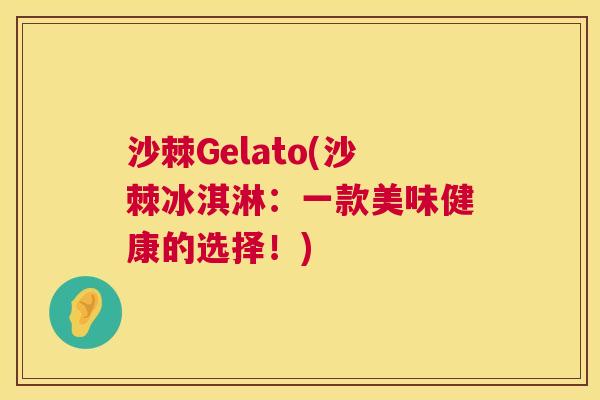 沙棘Gelato(沙棘冰淇淋：一款美味健康的选择！)